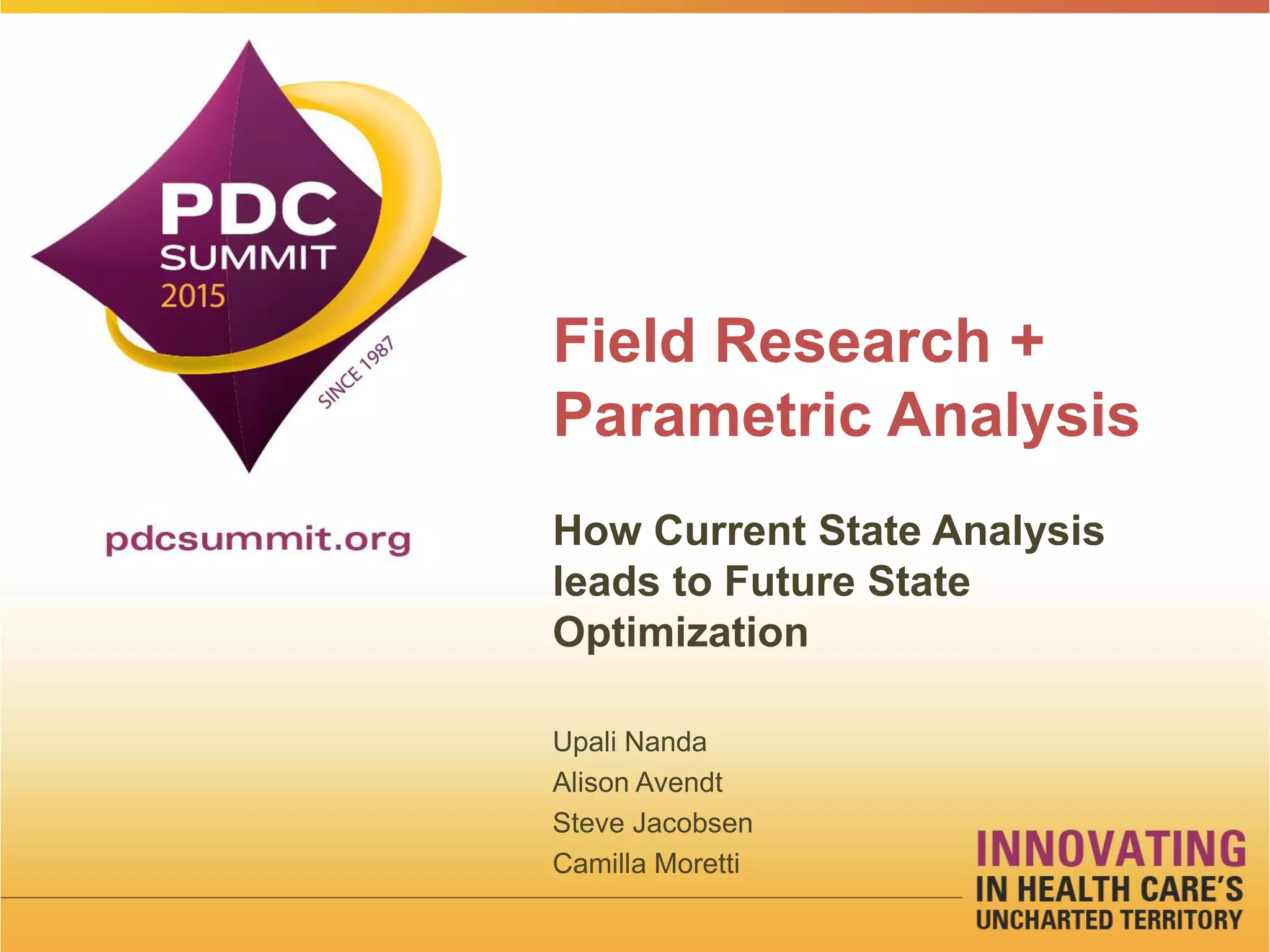 PDC
SUMMIT
2015
SINCE 1987

pdcsummit.org

Field Research + Parametric Analysis

How Current State Analysis leads to Future State Optimization

Upali Nanda
Alison Avendt
Steve Jacobsen
Camilla Moretti

INNOVATING
IN HEALTH CARE'S
UNCHARTED TERRITORY